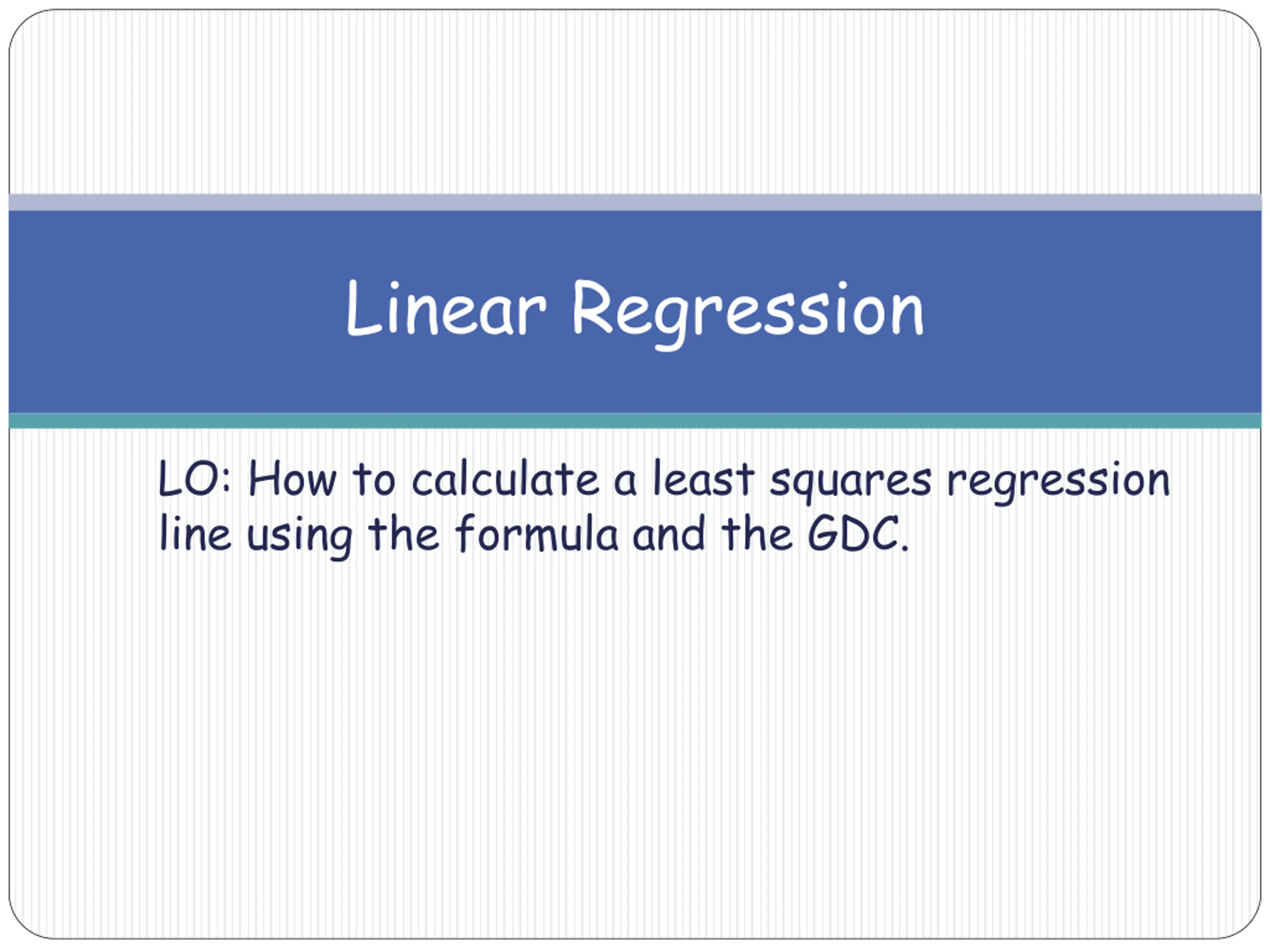 Linear Regression

LO: How to calculate a least squares regression line using the formula and the GDC.